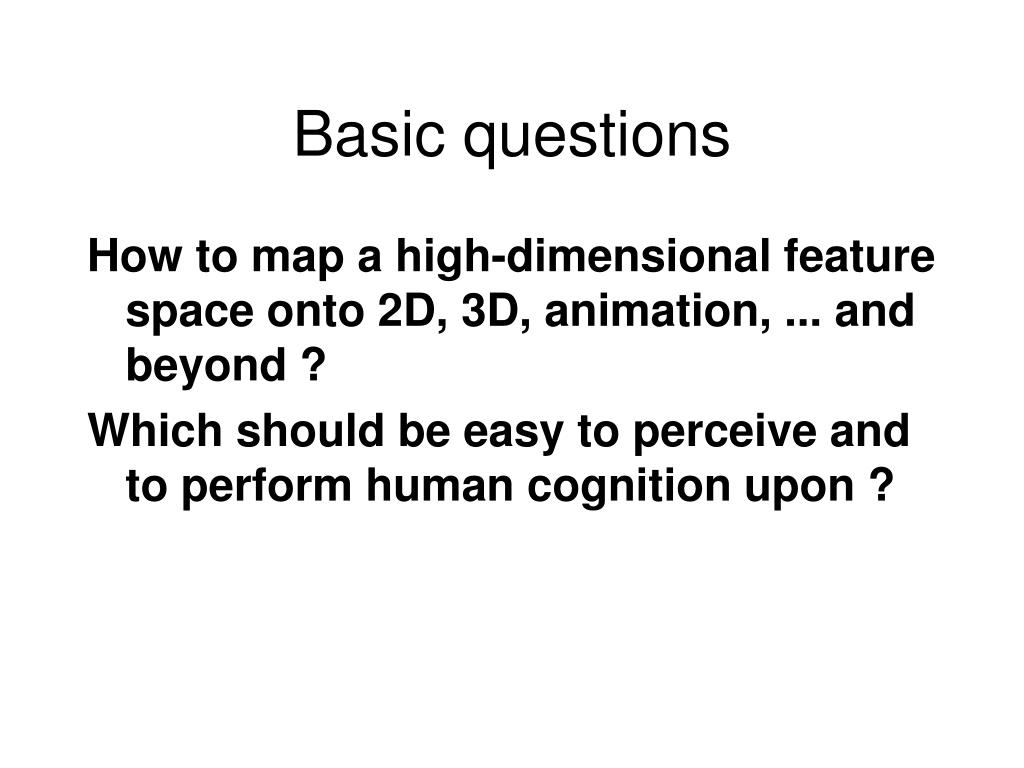 Basic questions

How to map a high-dimensional feature space onto 2D, 3D, animation, ... and beyond ?

Which should be easy to perceive and to perform human cognition upon ?